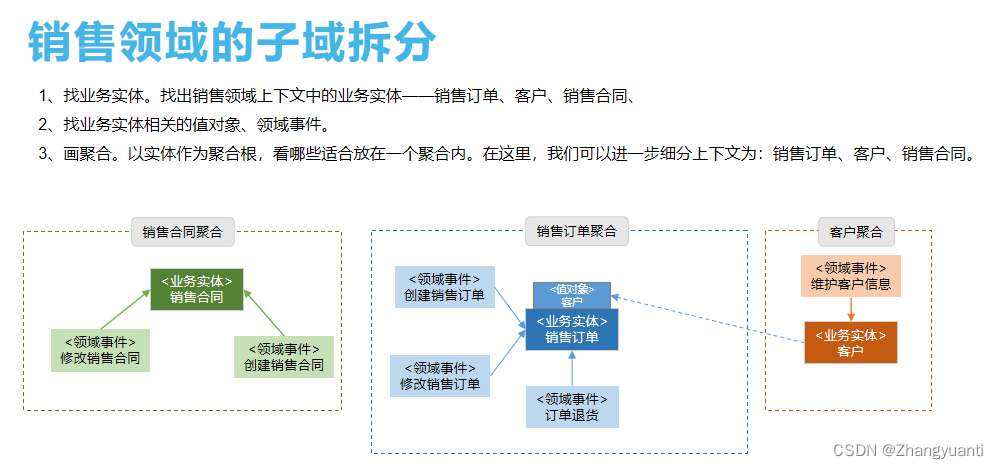 销售领域的子域拆分

1、找业务实体。找出销售领域上下文中的业务实体——销售订单、客户、销售合同、

2、找业务实体相关的值对象、领域事件。

3、画聚合。以实体作为聚合根，看哪些适合放在一个聚合内。在这里，我们可以进一步细分上下文为：销售订单、客户、销售合同。

销售合同聚合

<业务实体>
销售合同

<领域事件>
修改销售合同

<领域事件>
创建销售合同

销售订单聚合

<领域事件>
创建销售订单

<值对象>
客户

<业务实体>
销售订单

<领域事件>
修改销售订单

<领域事件>
订单退货

客户聚合

<领域事件>
维护客户信息

<业务实体>
客户

CSDN @Zhangyuanti